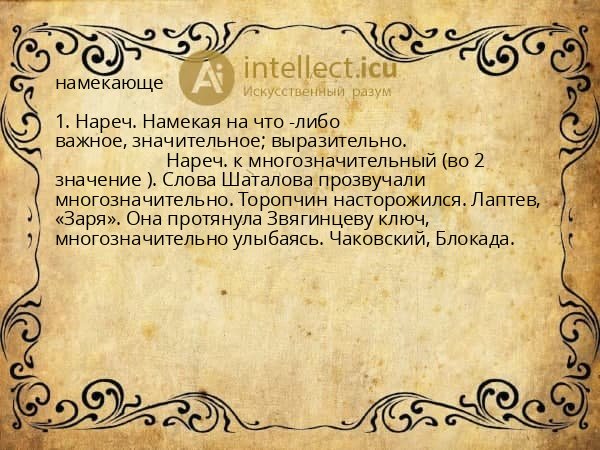 намекающе

Ai intellect.icu
Искусственный разум

1. Нареч. Намекая на что -либо важное, значительное; выразительно.
Нареч. к многозначительный (во 2 значение ). Слова Шаталова прозвучали многозначительно. Торопчин насторожился. Лаптев, «Заря». Она протянула Звягинцеву ключ, многозначительно улыбаясь. Чаковский, Блокада.